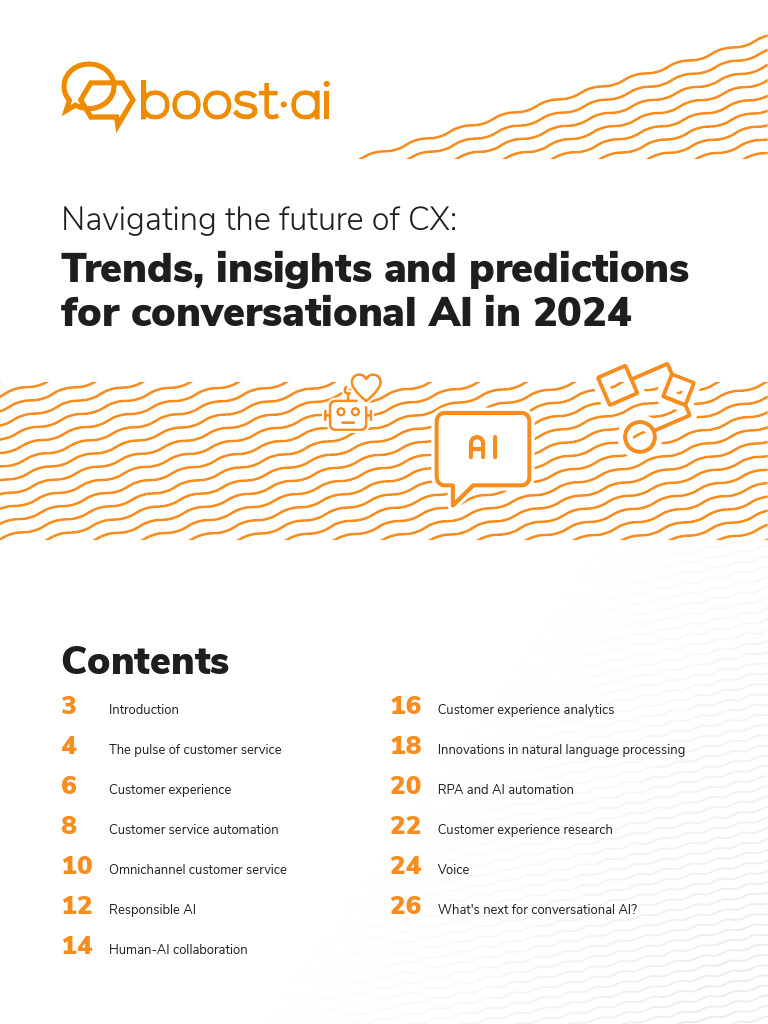 boost·ai

Navigating the future of CX:

Trends, insights and predictions for conversational AI in 2024

AI

Contents

3 Introduction

4 The pulse of customer service

6 Customer experience

8 Customer service automation

10 Omnichannel customer service

12 Responsible AI

14 Human-AI collaboration

16 Customer experience analytics

18 Innovations in natural language processing

20 RPA and AI automation

22 Customer experience research

24 Voice

26 What's next for conversational AI?